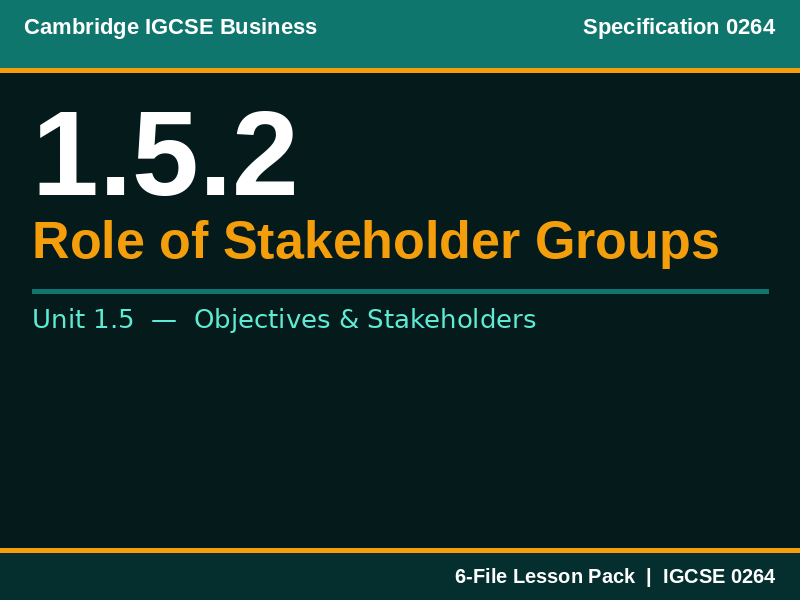 Cambridge IGCSE Business

Specification 0264

1.5.2

Role of Stakeholder Groups

Unit 1.5 — Objectives & Stakeholders

6-File Lesson Pack | IGCSE 0264